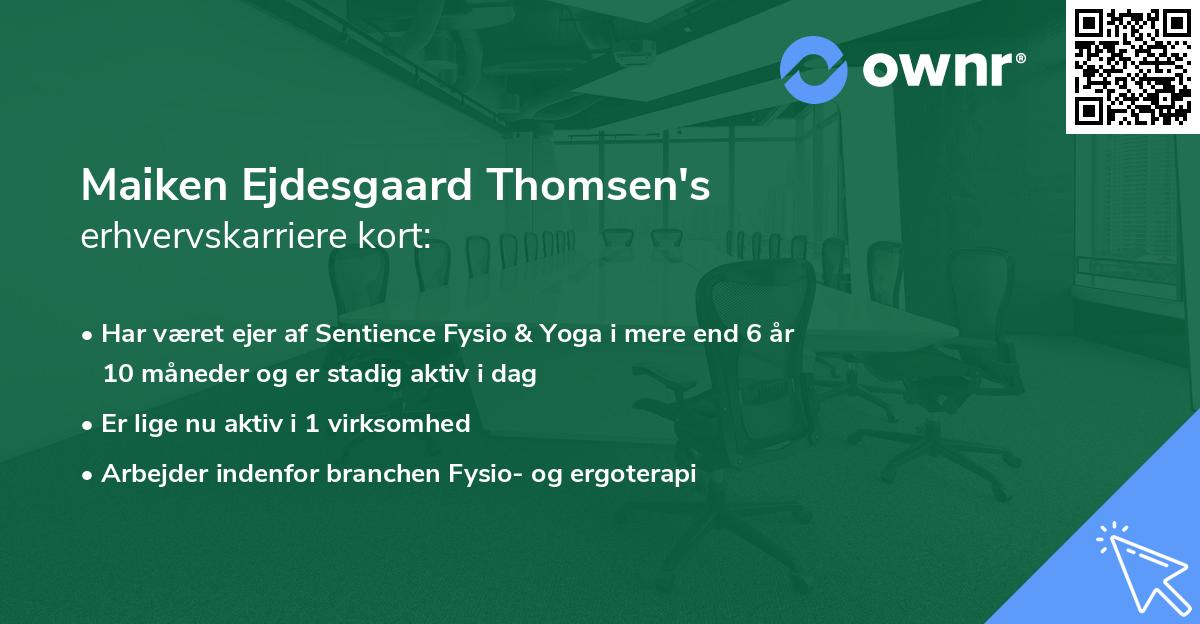 ownr®

Maiken Ejdesgaard Thomsen's
erhvervskarriere kort:

• Har været ejer af Sentience Fysio & Yoga i mere end 6 år 10 måneder og er stadig aktiv i dag
• Er lige nu aktiv i 1 virksomhed
• Arbejder indenfor branchen Fysio- og ergoterapi